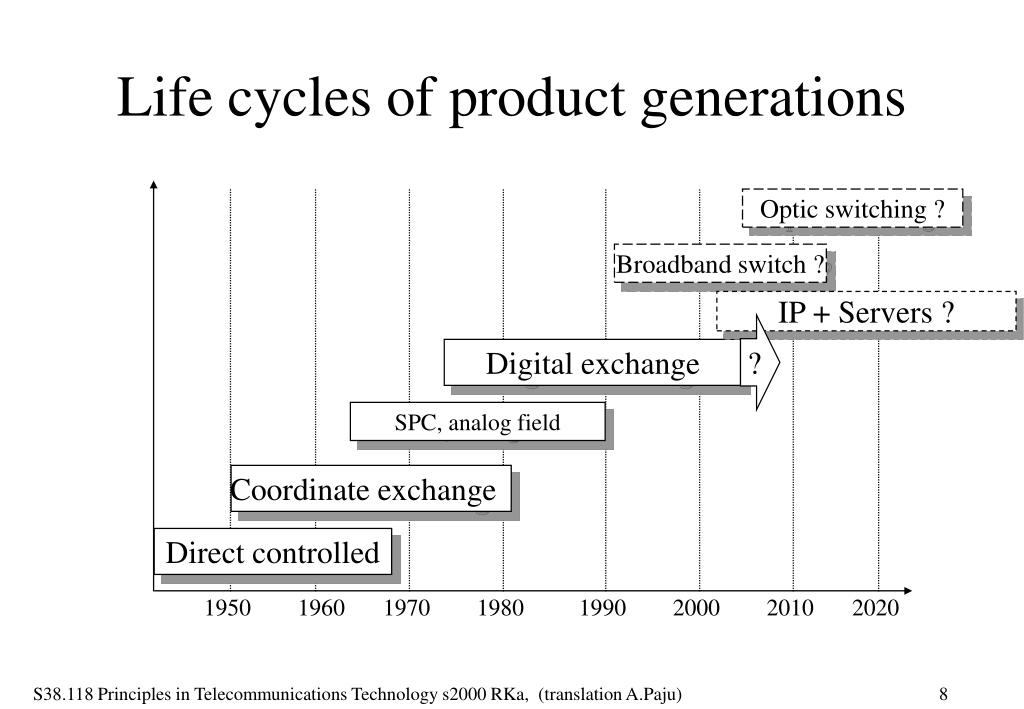 Life cycles of product generations

Optic switching ?

Broadband switch ?

IP + Servers ?

Digital exchange

?

SPC, analog field

Coordinate exchange

Direct controlled

1950 1960 1970 1980 1990 2000 2010 2020

S38.118 Principles in Telecommunications Technology s2000 RKa, (translation A.Paju)

8